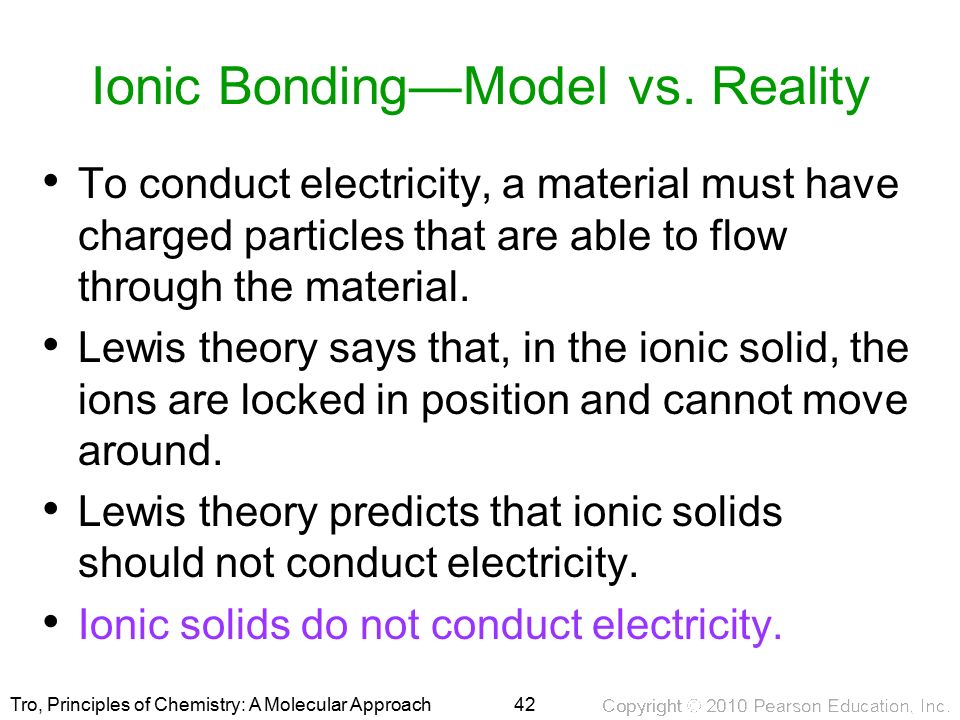 Ionic Bonding—Model vs. Reality

• To conduct electricity, a material must have charged particles that are able to flow through the material.

• Lewis theory says that, in the ionic solid, the ions are locked in position and cannot move around.

• Lewis theory predicts that ionic solids should not conduct electricity.

• Ionic solids do not conduct electricity.

Tro, Principles of Chemistry: A Molecular Approach 42 Copyright © 2010 Pearson Education, Inc.